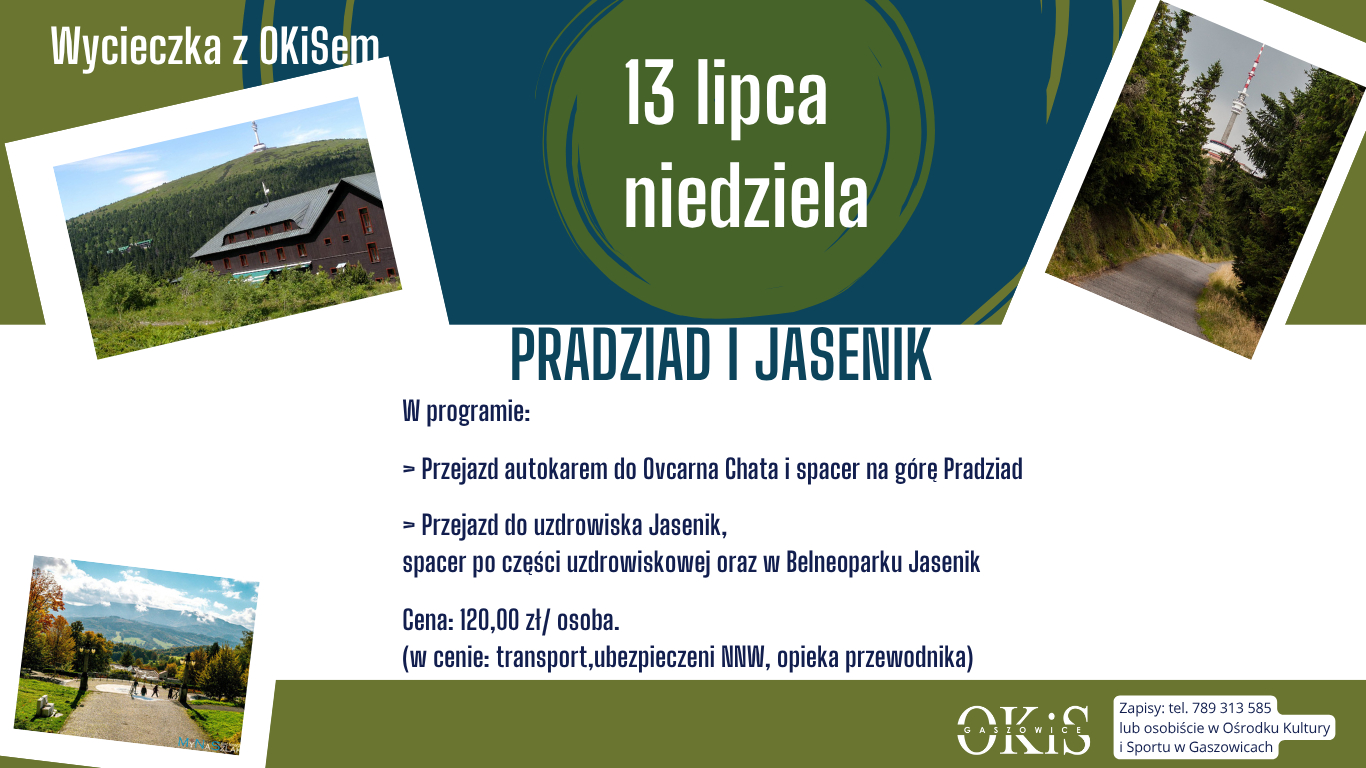 Wycieczka z OKiSem

13 lipca niedziela

PRADZIAD I JASENIK

W programie:

> Przejazd autokarem do Ovcarna Chata i spacer na górę Pradziad

> Przejazd do uzdrowiska Jasenik, spacer po części uzdrowiskowej oraz w Belneoparku Jasenik

Cena: 120,00 zł/ osoba.
(w cenie: transport,ubezpieczeni NNW, opieka przewodnika)

OKiS GASZOWICE

Zapisy: tel. 789 313 585
lub osobiście w Ośrodku Kultury i Sportu w Gaszowicach